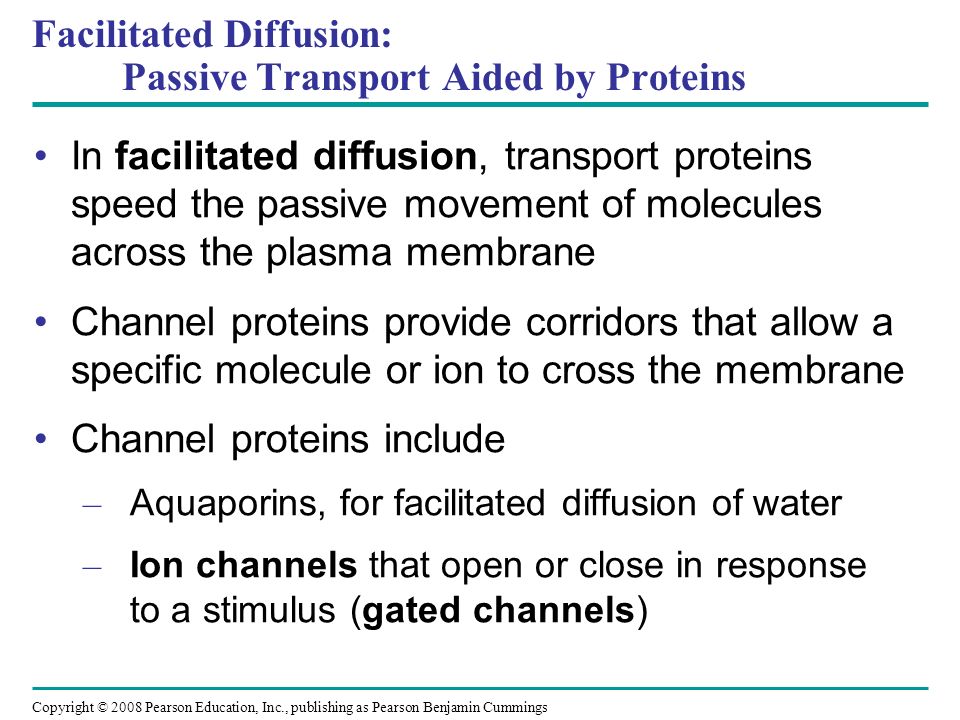 Facilitated Diffusion:
Passive Transport Aided by Proteins

• In facilitated diffusion, transport proteins speed the passive movement of molecules across the plasma membrane

• Channel proteins provide corridors that allow a specific molecule or ion to cross the membrane

• Channel proteins include

– Aquaporins, for facilitated diffusion of water

– Ion channels that open or close in response to a stimulus (gated channels)

Copyright © 2008 Pearson Education, Inc., publishing as Pearson Benjamin Cummings